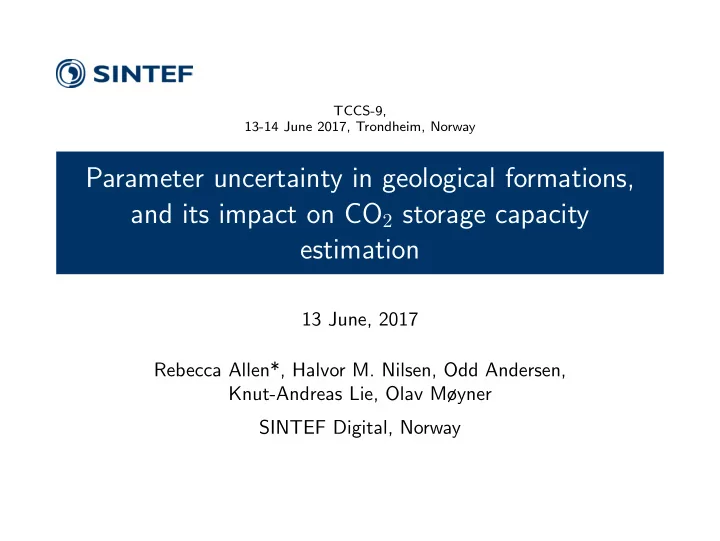 SINTEF

TCCS-9,
13-14 June 2017, Trondheim, Norway

Parameter uncertainty in geological formations, and its impact on $CO_2$ storage capacity estimation

13 June, 2017

Rebecca Allen*, Halvor M. Nilsen, Odd Andersen, Knut-Andreas Lie, Olav Møyner

SINTEF Digital, Norway